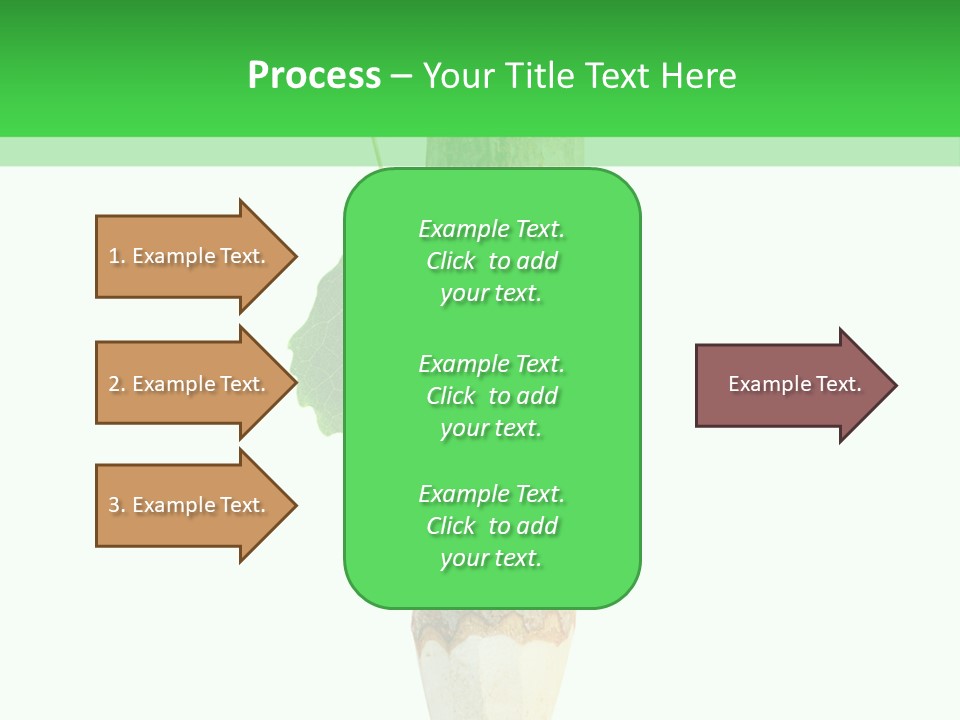 Process – Your Title Text Here

1. Example Text.

2. Example Text.

3. Example Text.

Example Text. Click to add your text.

Example Text. Click to add your text.

Example Text. Click to add your text.

Example Text.